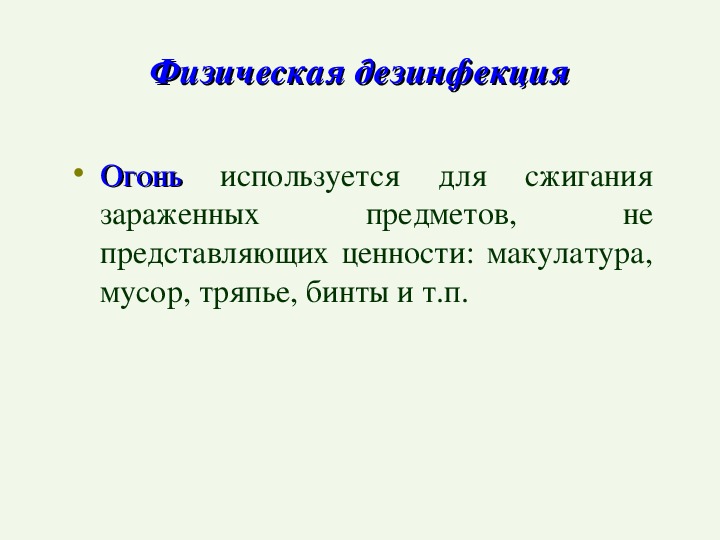 Физическая дезинфекция

• Огонь используется для сжигания зараженных предметов, не представляющих ценности: макулатура, мусор, тряпье, бинты и т.п.